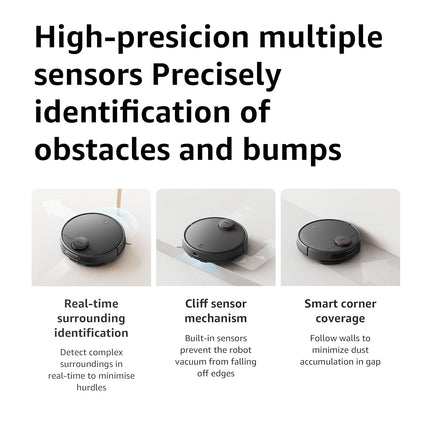 High-presicion multiple sensors Precisely identification of obstacles and bumps

Real-time surrounding identification

Detect complex surroundings in real-time to minimise hurdles

Cliff sensor mechanism

Built-in sensors prevent the robot vacuum from falling off edges

Smart corner coverage

Follow walls to minimize dust accumulation in gap